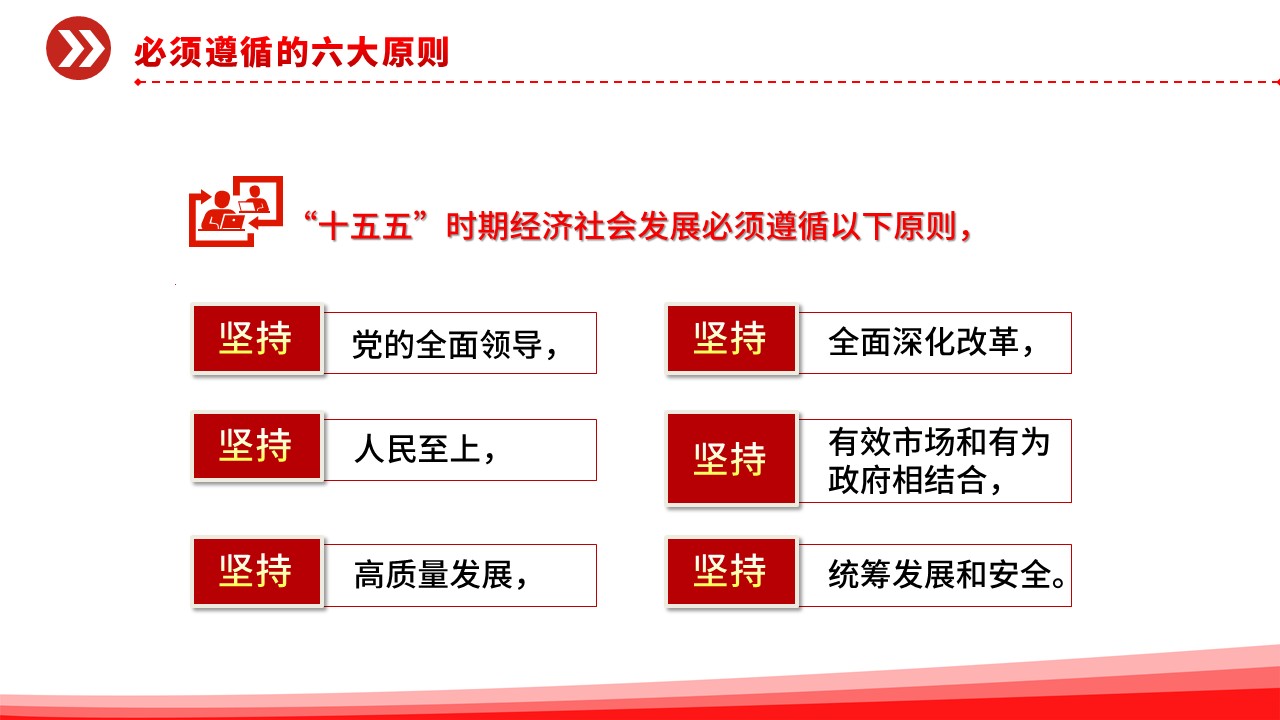 必须遵循的六大原则

“十五五”时期经济社会发展必须遵循以下原则，

坚持 党的全面领导，

坚持 人民至上，

坚持 高质量发展，

坚持 全面深化改革，

坚持 有效市场和有为政府相结合，

坚持 统筹发展和安全。